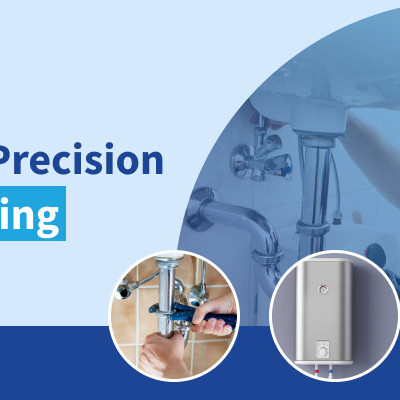 Precision
ing